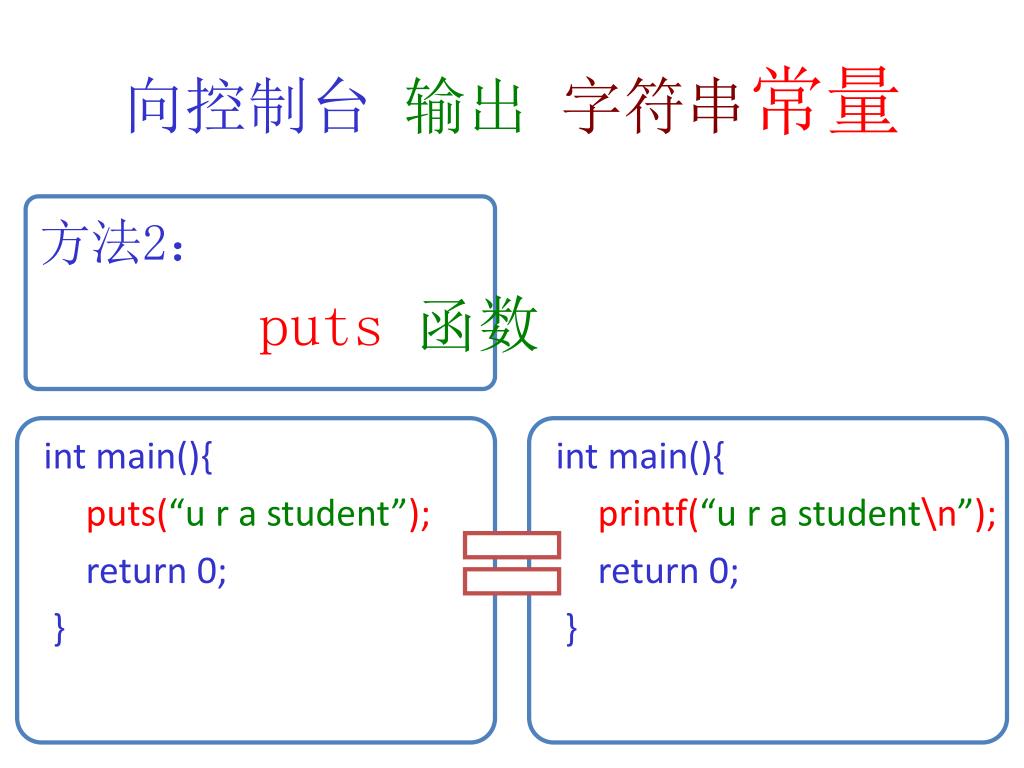 向控制台 输出 字符串常量

方法2：

puts 函数

int main(){
puts(“u r a student”);
return 0;
}

int main(){
printf(“u r a student\n”);
return 0;
}